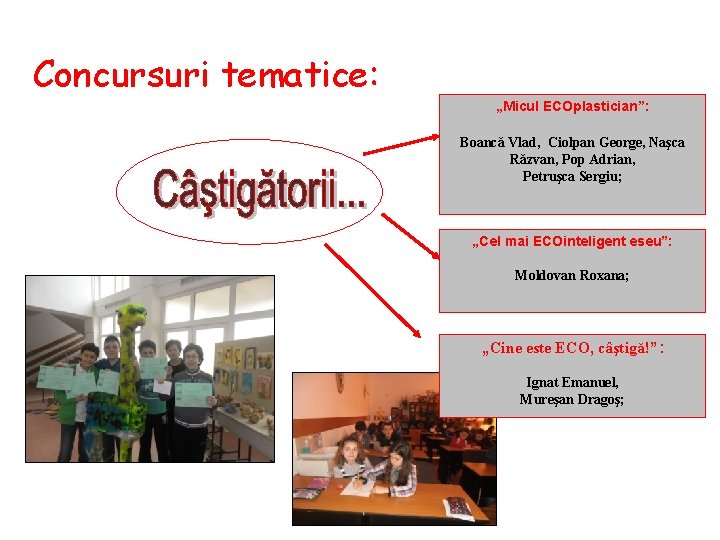 Concursuri tematice:

Câştigătorii...

„Micul ECOplastician”:

Boancă Vlad, Ciolpan George, Naşca Răzvan, Pop Adrian, Petruşca Sergiu;

„Cel mai ECOinteligent eseu”:

Moldovan Roxana;

„Cine este ECO, câştigă!” :

Ignat Emanuel, Mureşan Dragoş;